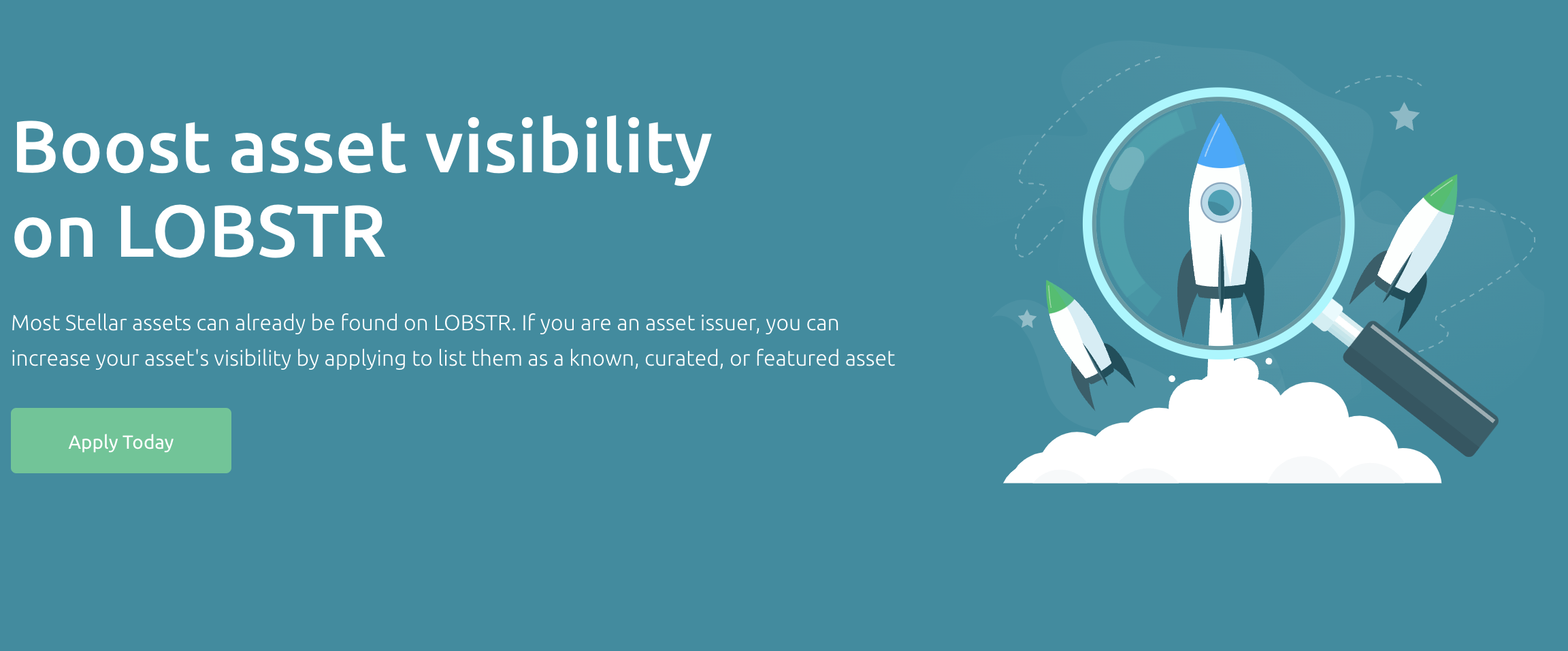 Boost asset visibility on LOBSTR

Most Stellar assets can already be found on LOBSTR. If you are an asset issuer, you can increase your asset's visibility by applying to list them as a known, curated, or featured asset

Apply Today